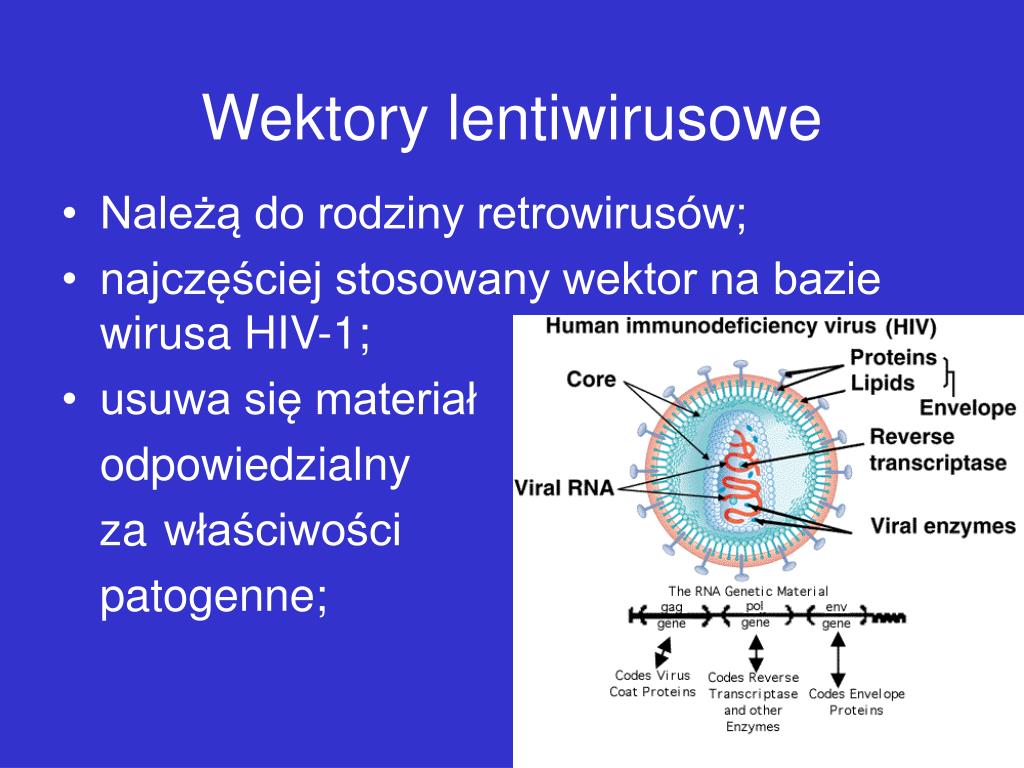 Wektory lentiwirusowe

• Należą do rodziny retrowirusów;
• najczęściej stosowany wektor na bazie wirusa HIV-1;
• usuwa się materiał odpowiedzialny za właściwości patogenne;

Human immunodeficiency virus (HIV)
Core
Proteins
Lipids
Envelope
Reverse transcriptase
Viral RNA
Viral enzymes

The RNA Genetic Material
gag gene
pol gene
env gene
Codes Virus Coat Proteins
Codes Reverse Transcriptase and other Enzymes
Codes Envelope Proteins